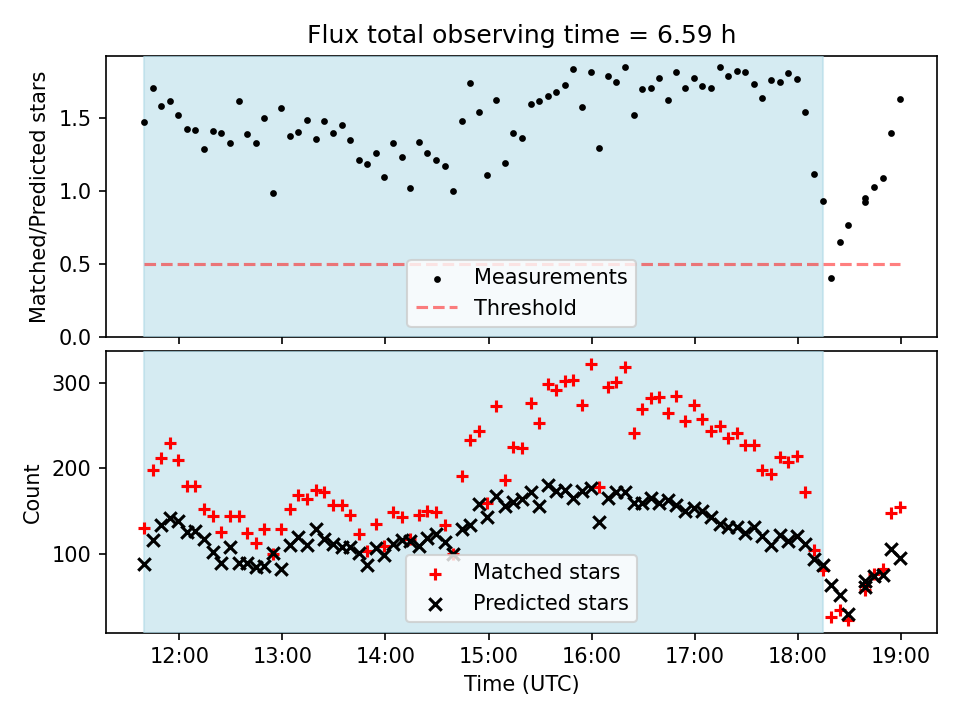 Flux total observing time = 6.59 h

Matched/Predicted stars

1.5
1.0
0.5
0.0

Measurements
Threshold

Count

300
200
100

Matched stars
Predicted stars

12:00 13:00 14:00 15:00 16:00 17:00 18:00 19:00

Time (UTC)